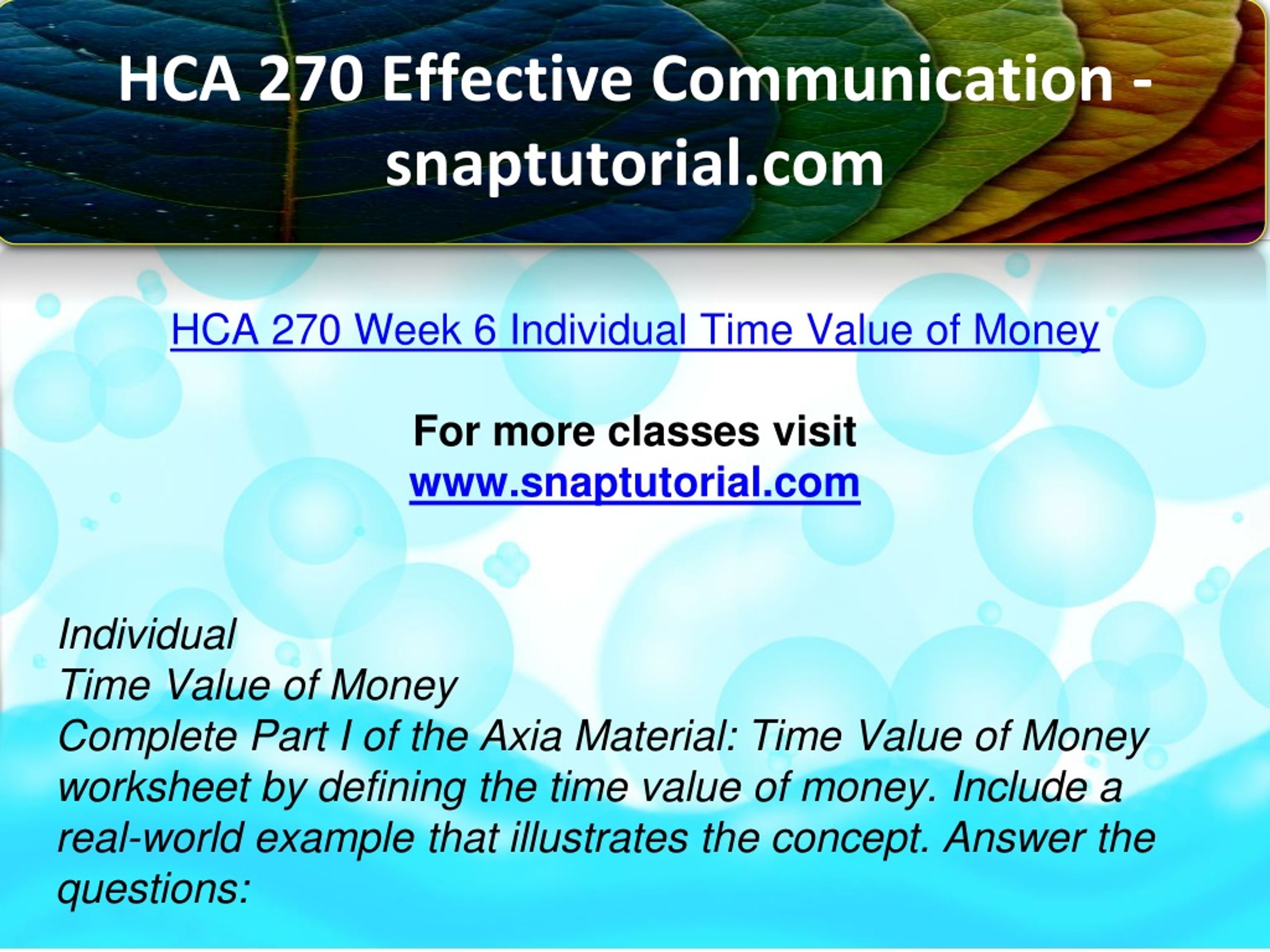 HCA 270 Effective Communication - snaptutorial.com

HCA 270 Week 6 Individual Time Value of Money

For more classes visit
www.snaptutorial.com

Individual
Time Value of Money
Complete Part I of the Axia Material: Time Value of Money worksheet by defining the time value of money. Include a real-world example that illustrates the concept. Answer the questions: